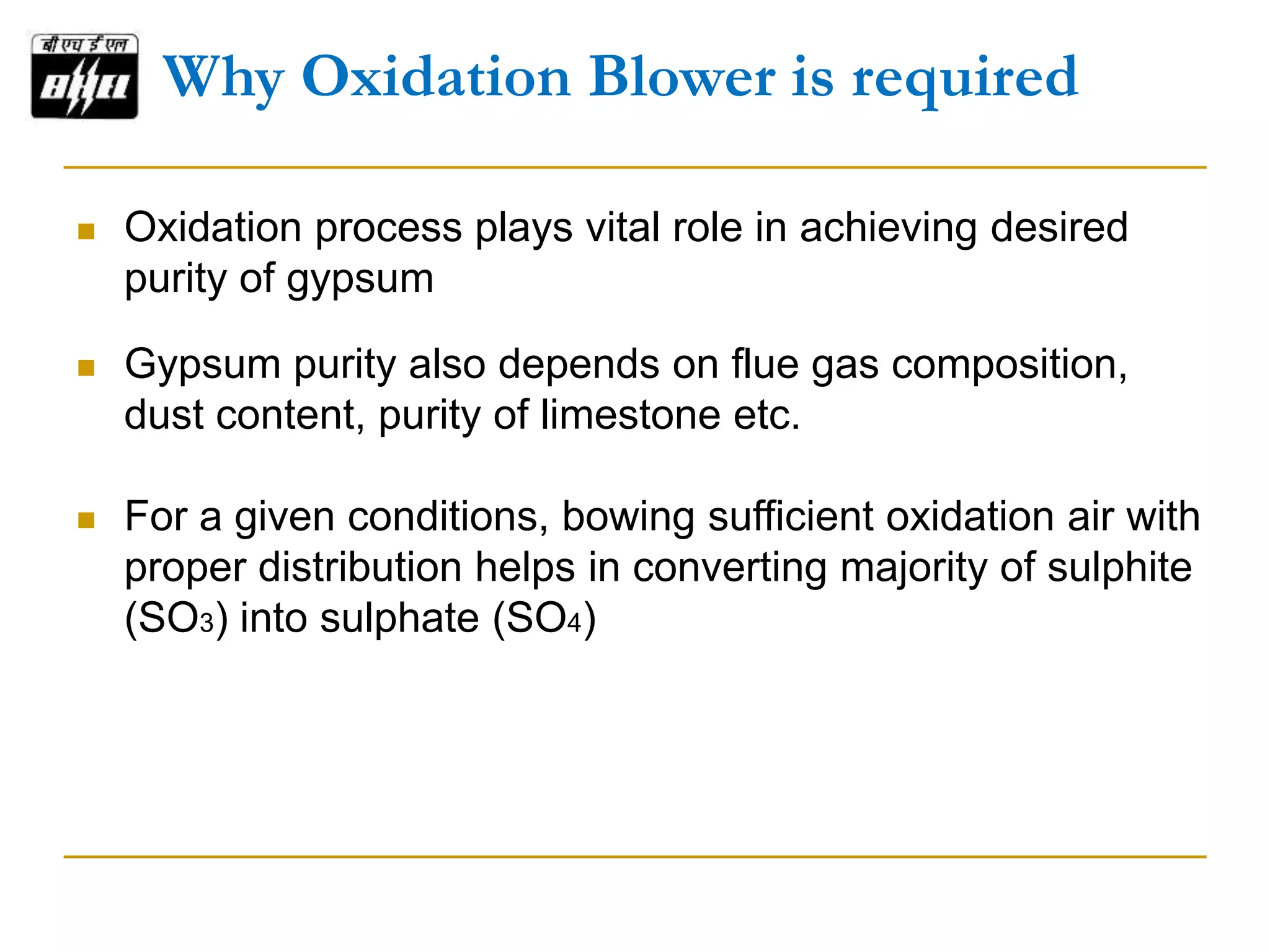 बी एच ई एल
BHEL

Why Oxidation Blower is required

Oxidation process plays vital role in achieving desired purity of gypsum

Gypsum purity also depends on flue gas composition, dust content, purity of limestone etc.

For a given conditions, bowing sufficient oxidation air with proper distribution helps in converting majority of sulphite ($SO_3$) into sulphate ($SO_4$)